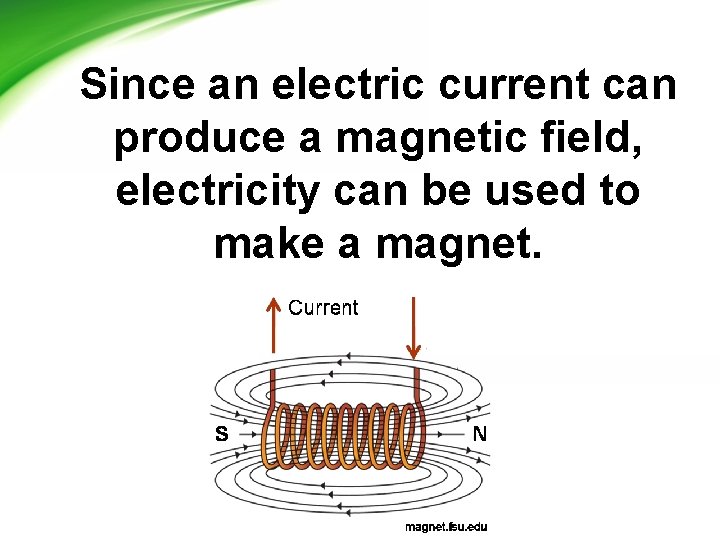 Since an electric current can produce a magnetic field, electricity can be used to make a magnet.

Current

S

N

magnet.fsu.edu